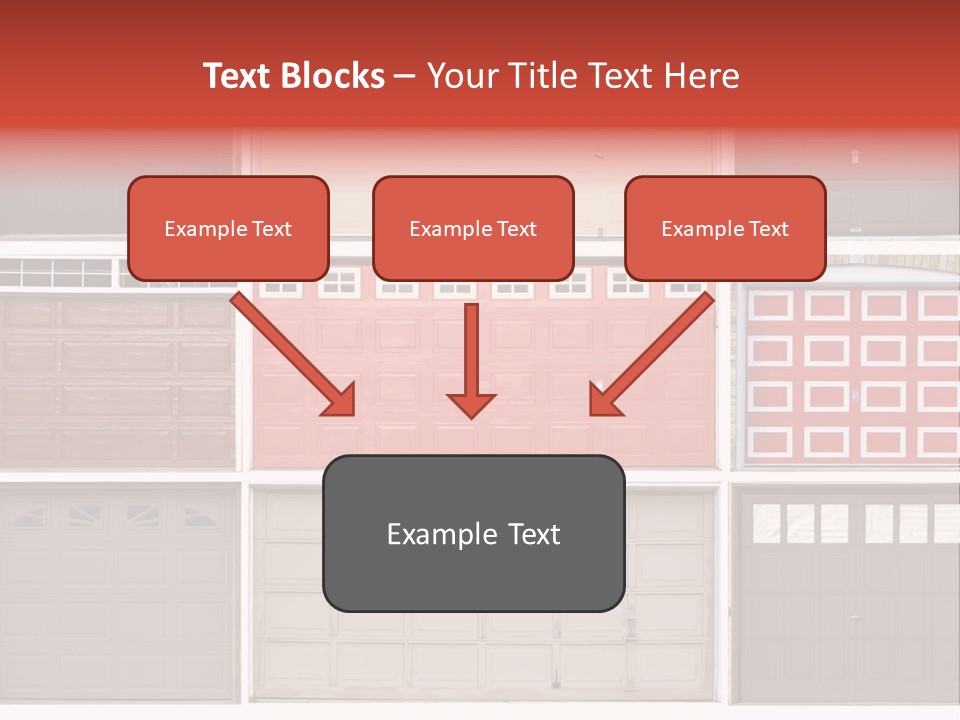 Text Blocks – Your Title Text Here

Example Text

Example Text

Example Text

Example Text